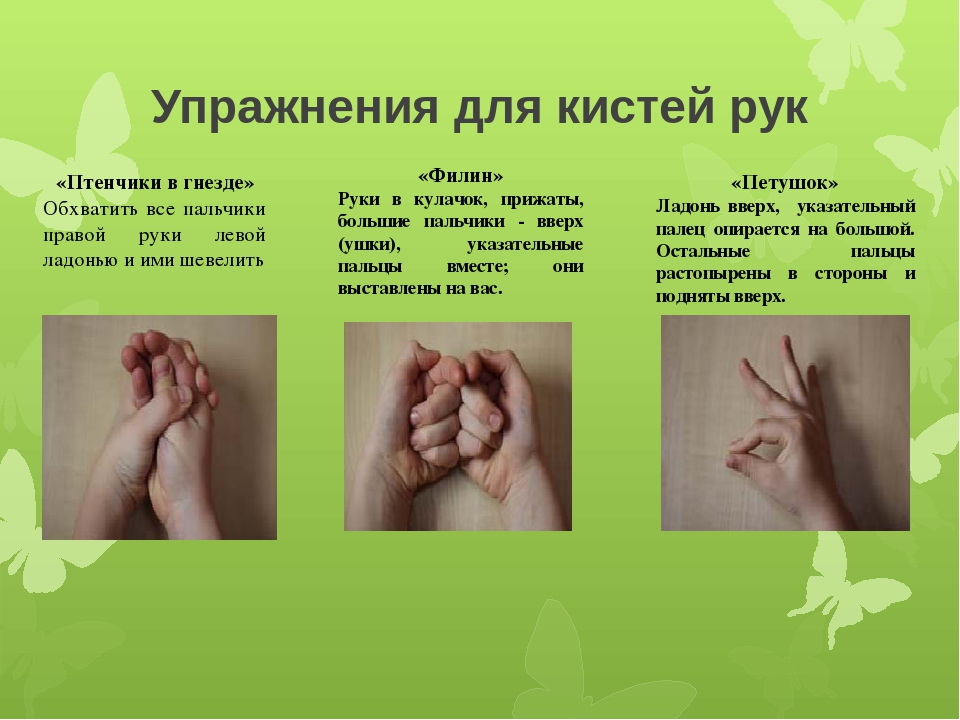 Упражнения для кистей рук

«Птенчики в гнезде»
Обхватить все пальчики правой руки левой ладонью и ими шевелить

«Филин»
Руки в кулачок, прижаты, большие пальчики - вверх (ушки), указательные пальцы вместе; они выставлены на вас.

«Петушок»
Ладонь вверх, указательный палец опирается на большой. Остальные пальцы растопырены в стороны и подняты вверх.